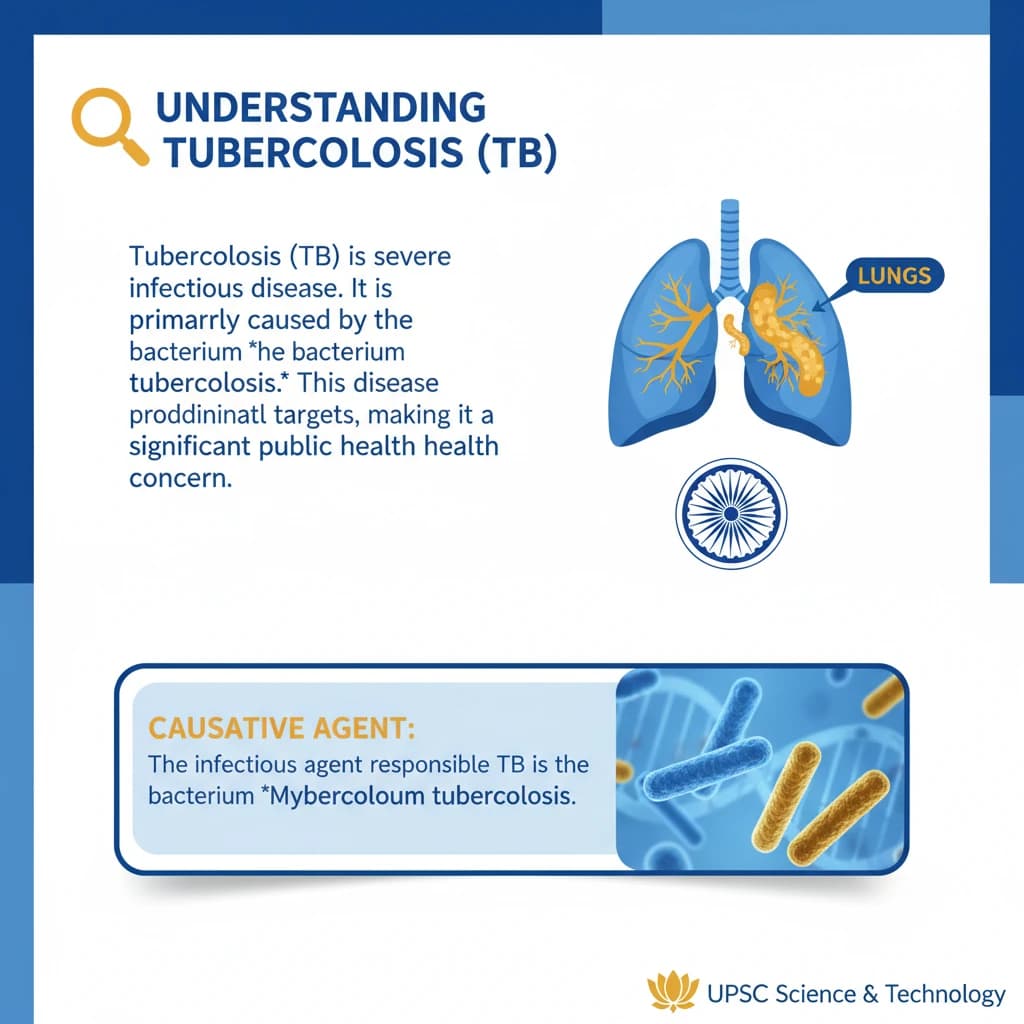 UNDERSTANDING TUBERCOLOSIS (TB)

Tubercolosis (TB) is severe infectious disease. It is primarrly caused by the bacterium *he bacterium tubercolosis.* This disease proddininatl targets, making it a significant public health health concern.

LUNGS

CAUSATIVE AGENT:
The infectious agent responsible TB is the bacterium *Mybercoloum tubercolosis.

UPSC Science & Technology